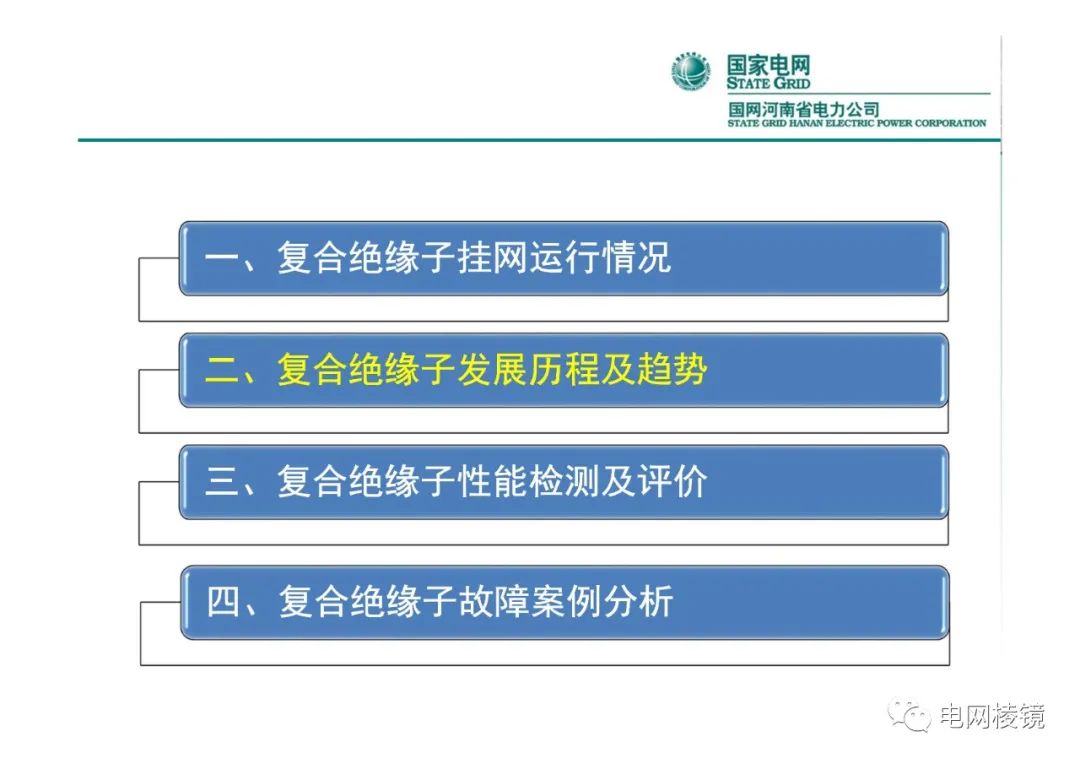 国家电网
STATE GRID
国网河南省电力公司
STATE GRID HANAN ELECTRIC POWER CORPORATION

一、复合绝缘子挂网运行情况

二、复合绝缘子发展历程及趋势

三、复合绝缘子性能检测及评价

四、复合绝缘子故障案例分析

电网棱镜